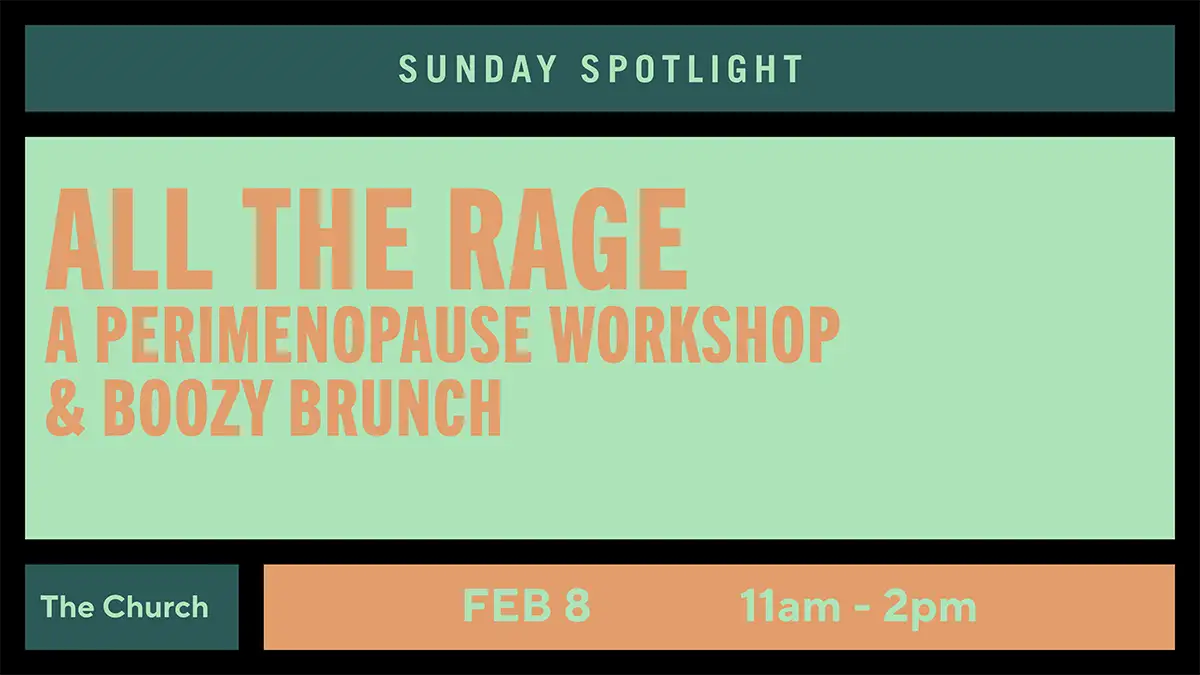 SUNDAY SPOTLIGHT

ALL THE RAGE
A PERIMENOPAUSE WORKSHOP
& BOOZY BRUNCH

The Church

FEB 8

11am - 2pm